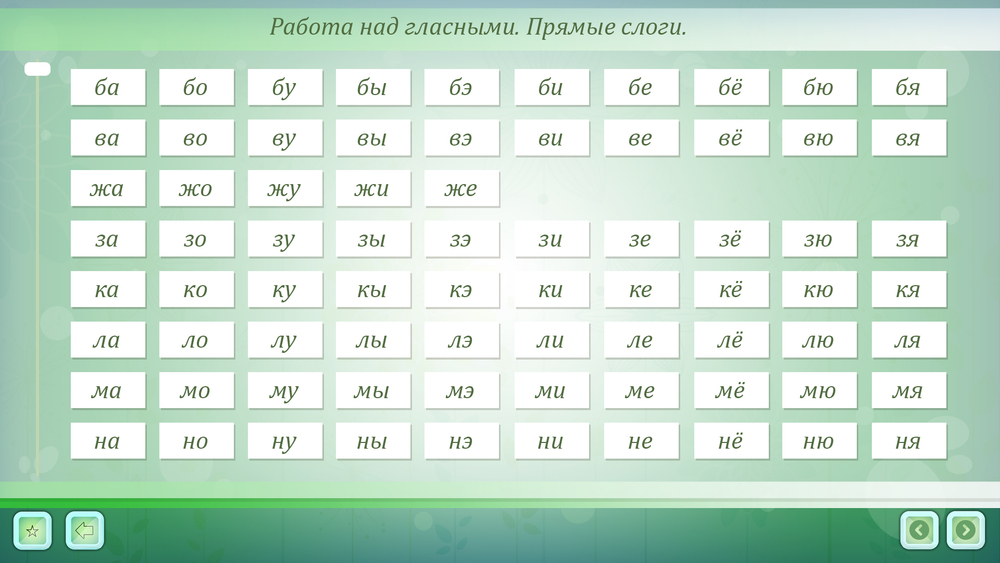 Работа над гласными. Прямые слоги.

| ба | бо | бу | бы | бэ | би | бе | бё | бю | бя |
|---|---|---|---|---|---|---|---|---|---|
| ва | во | ву | вы | вэ | ви | ве | вё | вю | вя |
| жа | жо | жу | жи | же | | | | | |
| за | зо | зу | зы | зэ | зи | зе | зё | зю | зя |
| ка | ко | ку | кы | кэ | ки | ке | кё | кю | кя |
| ла | ло | лу | лы | лэ | ли | ле | лё | лю | ля |
| ма | мо | му | мы | мэ | ми | ме | мё | мю | мя |
| на | но | ну | ны | нэ | ни | не | нё | ню | ня |